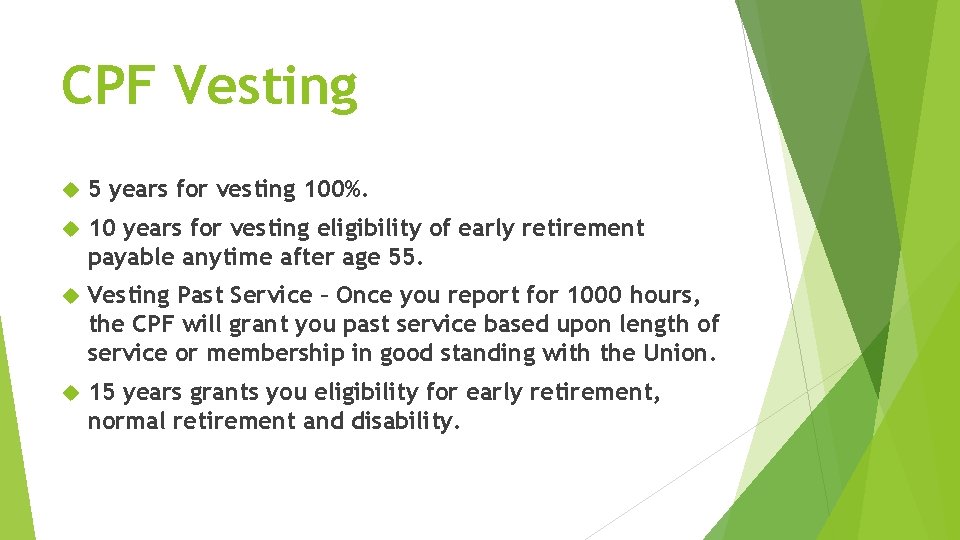 CPF Vesting

5 years for vesting 100%.

10 years for vesting eligibility of early retirement payable anytime after age 55.

Vesting Past Service – Once you report for 1000 hours, the CPF will grant you past service based upon length of service or membership in good standing with the Union.

15 years grants you eligibility for early retirement, normal retirement and disability.